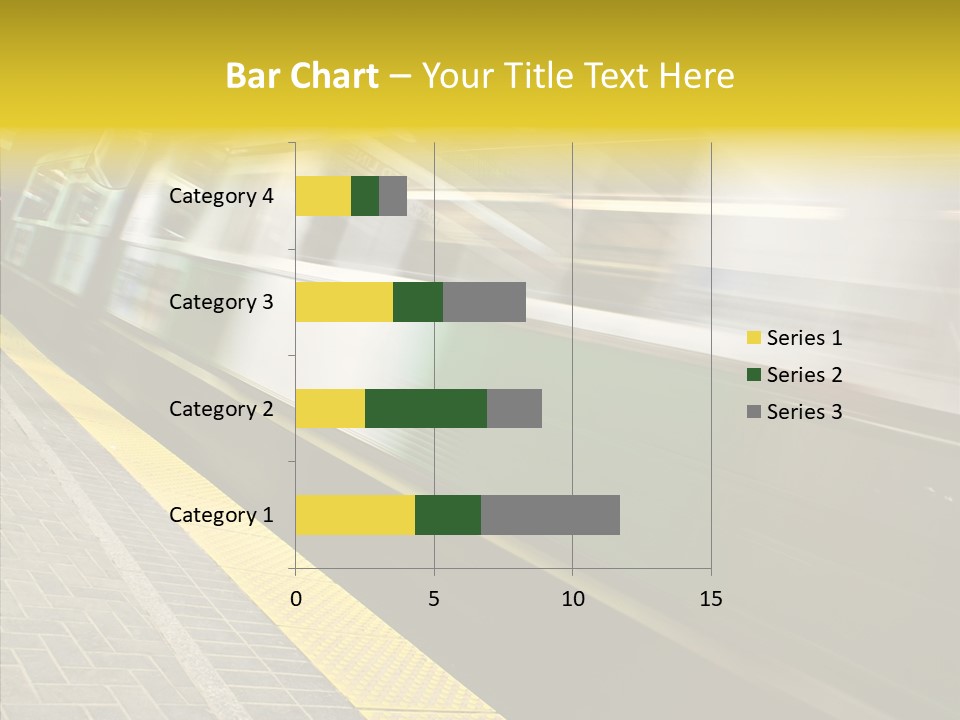 Bar Chart – Your Title Text Here

Category 4
Category 3
Category 2
Category 1

0
5
10
15

Series 1
Series 2
Series 3